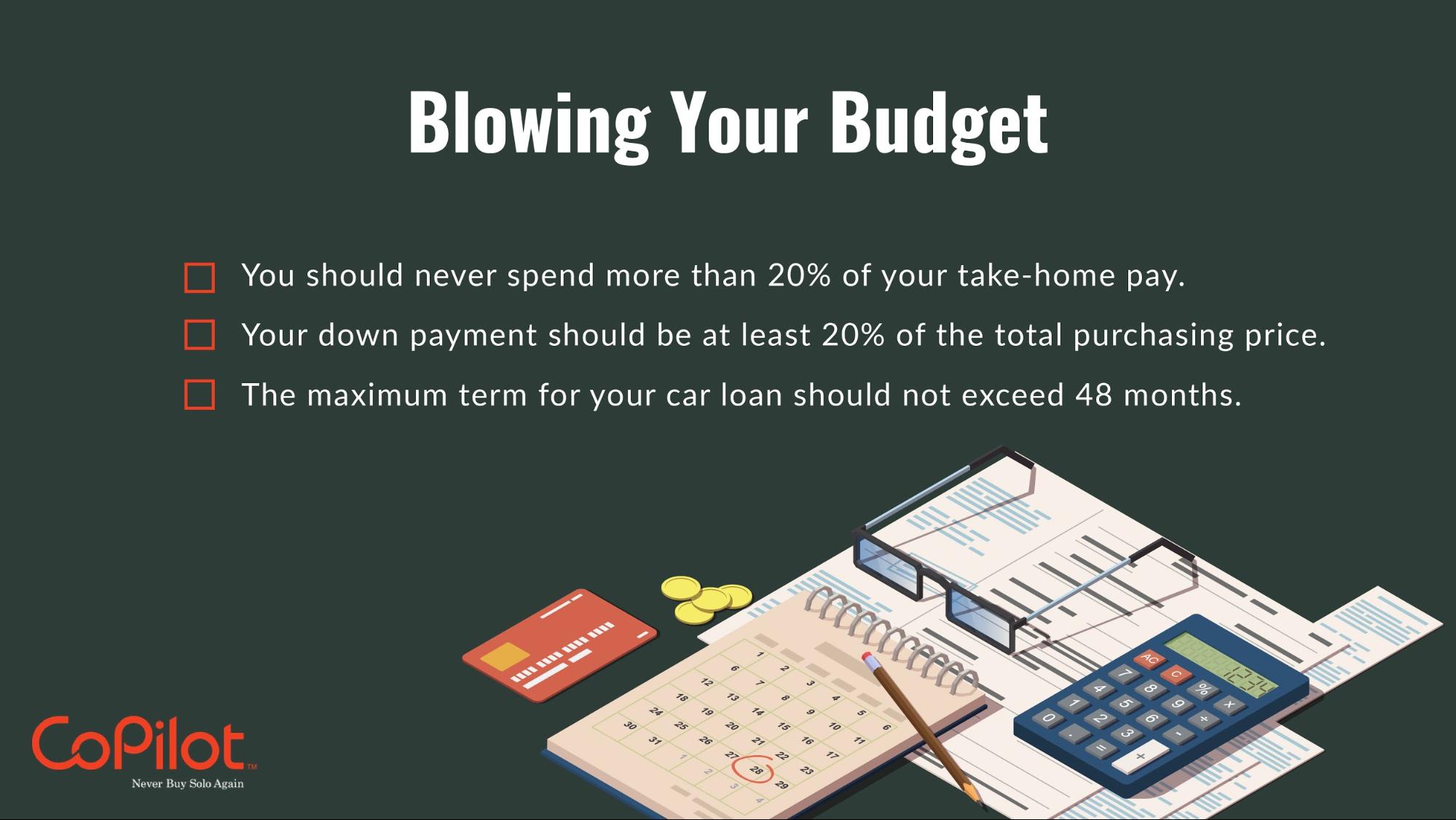 Blowing Your Budget

You should never spend more than 20% of your take-home pay.

Your down payment should be at least 20% of the total purchasing price.

The maximum term for your car loan should not exceed 48 months.

CoPilot™
Never Buy Solo Again